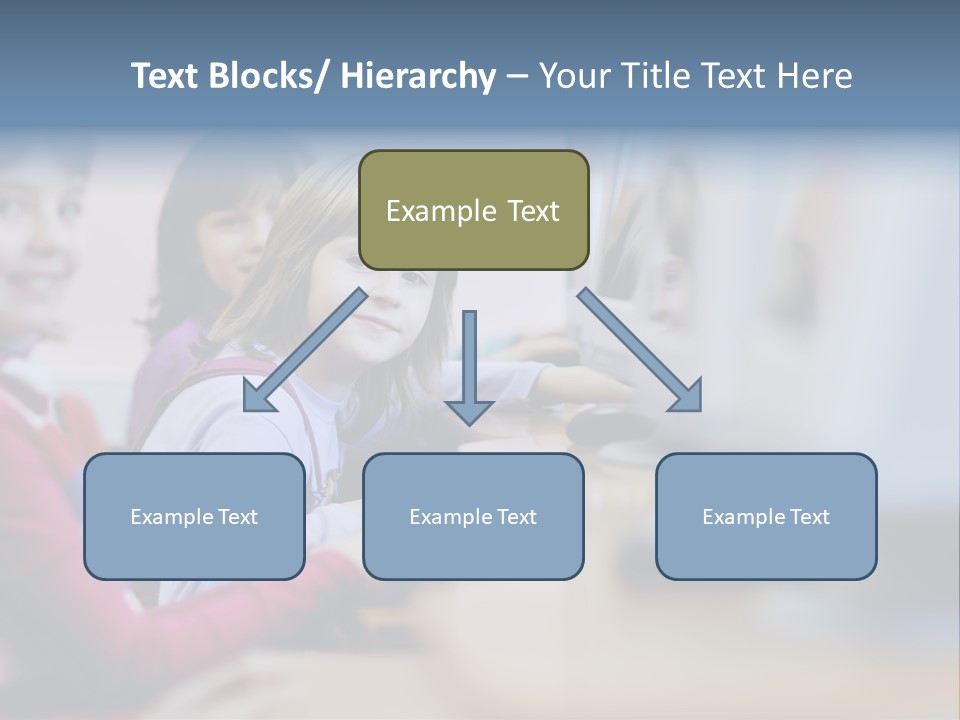 Text Blocks/ Hierarchy – Your Title Text Here

Example Text

Example Text

Example Text

Example Text